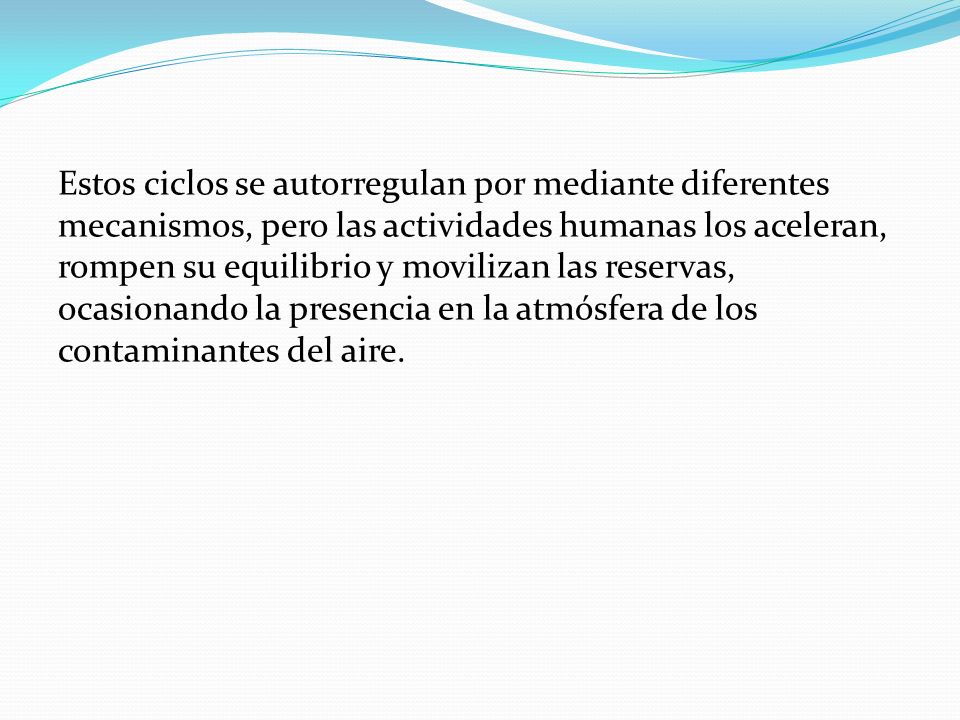 Estos ciclos se autorregulan por mediante diferentes mecanismos, pero las actividades humanas los aceleran, rompen su equilibrio y movilizan las reservas, ocasionando la presencia en la atmósfera de los contaminantes del aire.